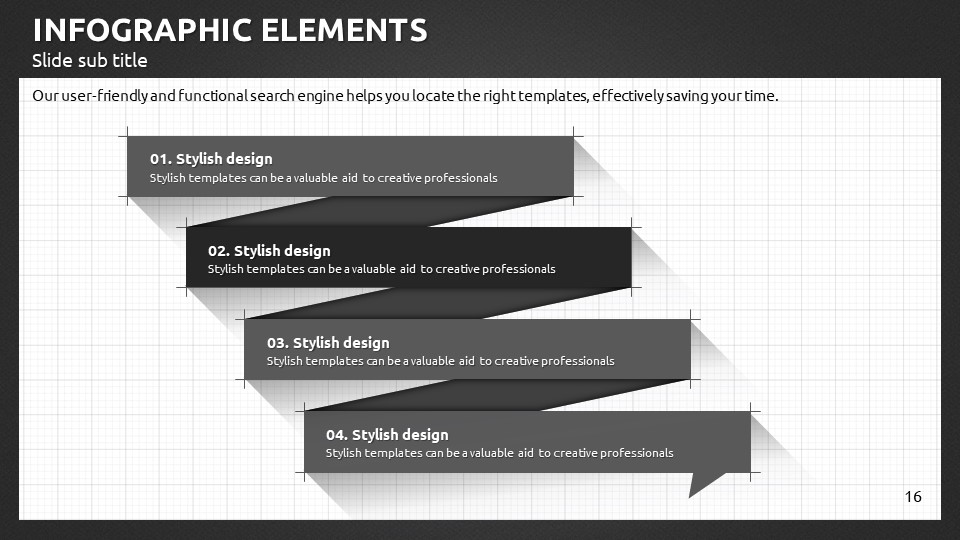 INFOGRAPHIC ELEMENTS
Slide sub title

Our user-friendly and functional search engine helps you locate the right templates, effectively saving your time.

01. Stylish design
Stylish templates can be a valuable aid to creative professionals

02. Stylish design
Stylish templates can be a valuable aid to creative professionals

03. Stylish design
Stylish templates can be a valuable aid to creative professionals

04. Stylish design
Stylish templates can be a valuable aid to creative professionals

16